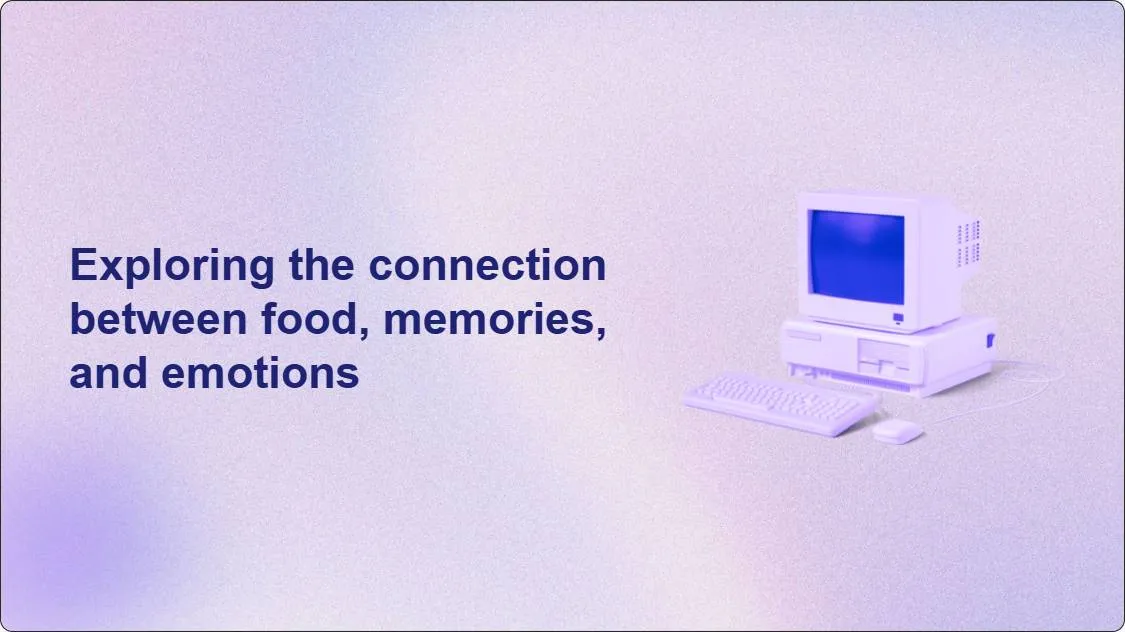 Exploring the connection between food, memories, and emotions